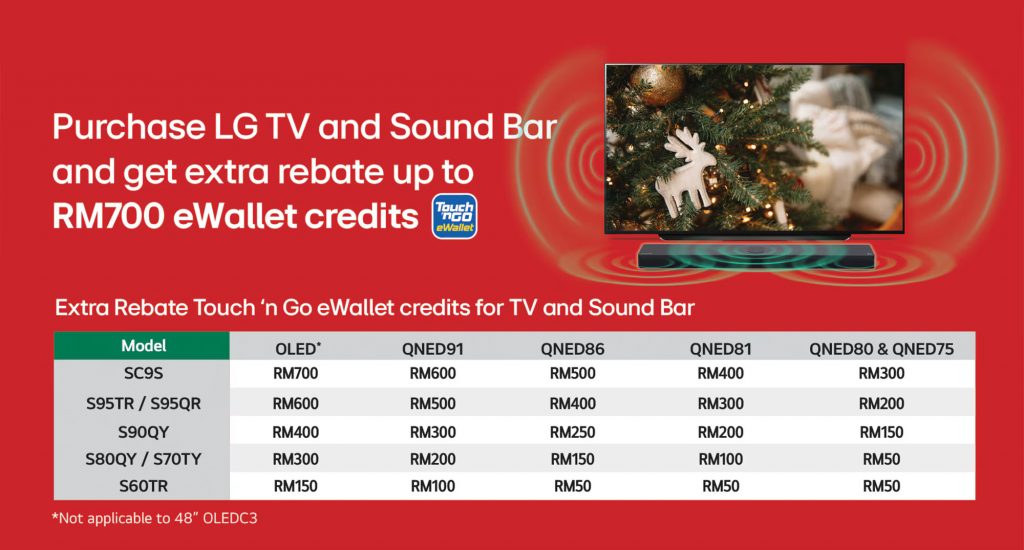 Purchase LG TV and Sound Bar and get extra rebate up to RM700 eWallet credits

Touch 'n GO eWallet

Extra Rebate Touch 'n Go eWallet credits for TV and Sound Bar

| Model | OLED* | QNED91 | QNED86 | QNED81 | QNED80 & QNED75 |
|---|---|---|---|---|---|
| SC9S | RM700 | RM600 | RM500 | RM400 | RM300 |
| S95TR / S95QR | RM600 | RM500 | RM400 | RM300 | RM200 |
| S90QY | RM400 | RM300 | RM250 | RM200 | RM150 |
| S80QY / S70TY | RM300 | RM200 | RM150 | RM100 | RM50 |
| S60TR | RM150 | RM100 | RM50 | RM50 | RM50 |

*Not applicable to 48" OLEDC3